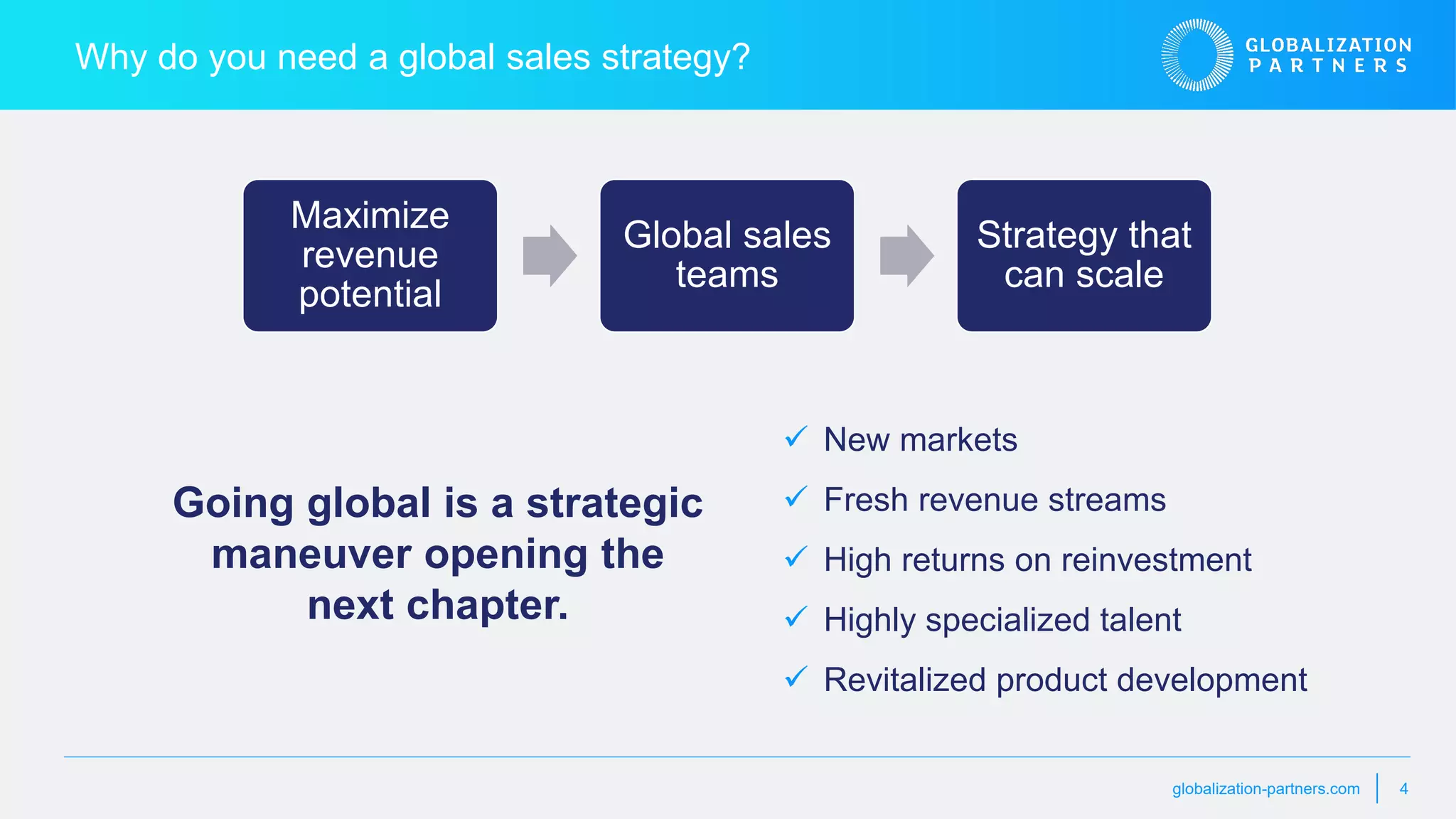 Why do you need a global sales strategy?

GLOBALIZATION PARTNERS

Maximize revenue potential

Global sales teams

Strategy that can scale

Going global is a strategic maneuver opening the next chapter.

✓ New markets
✓ Fresh revenue streams
✓ High returns on reinvestment
✓ Highly specialized talent
✓ Revitalized product development

globalization-partners.com | 4